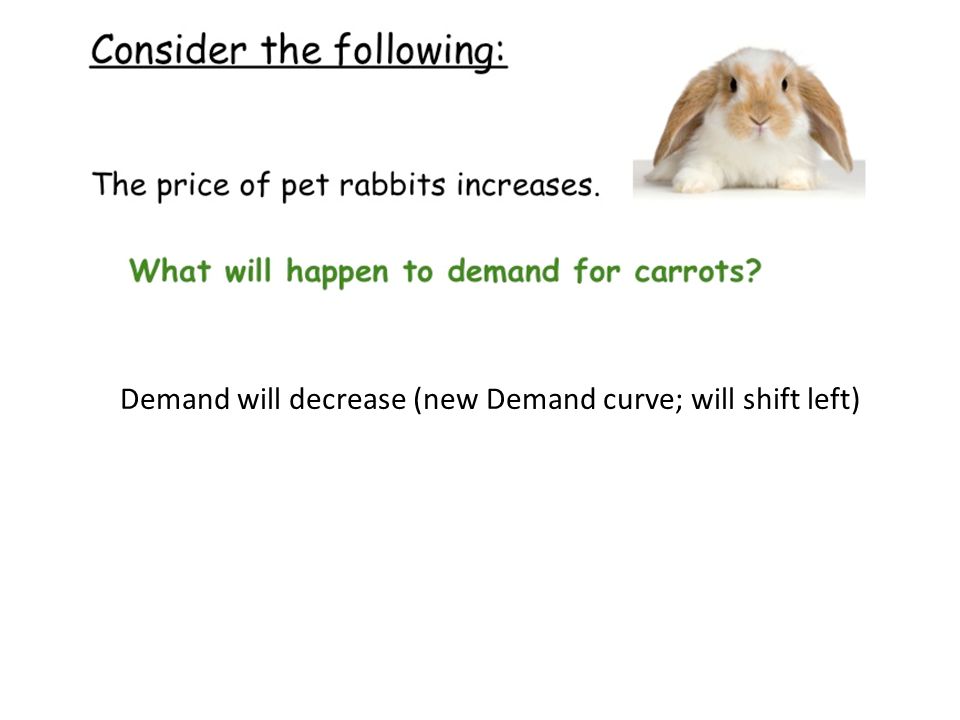 Consider the following:

The price of pet rabbits increases.

What will happen to demand for carrots?

Demand will decrease (new Demand curve; will shift left)